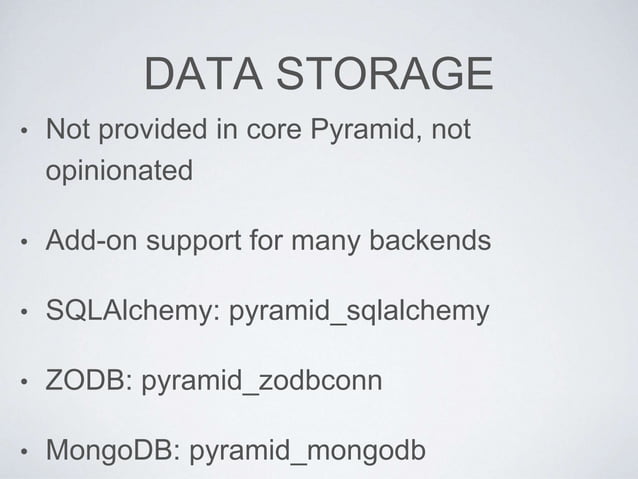 DATA STORAGE

• Not provided in core Pyramid, not opinionated

• Add-on support for many backends

• SQLAlchemy: pyramid_sqlalchemy

• ZODB: pyramid_zodbconn

• MongoDB: pyramid_mongodb